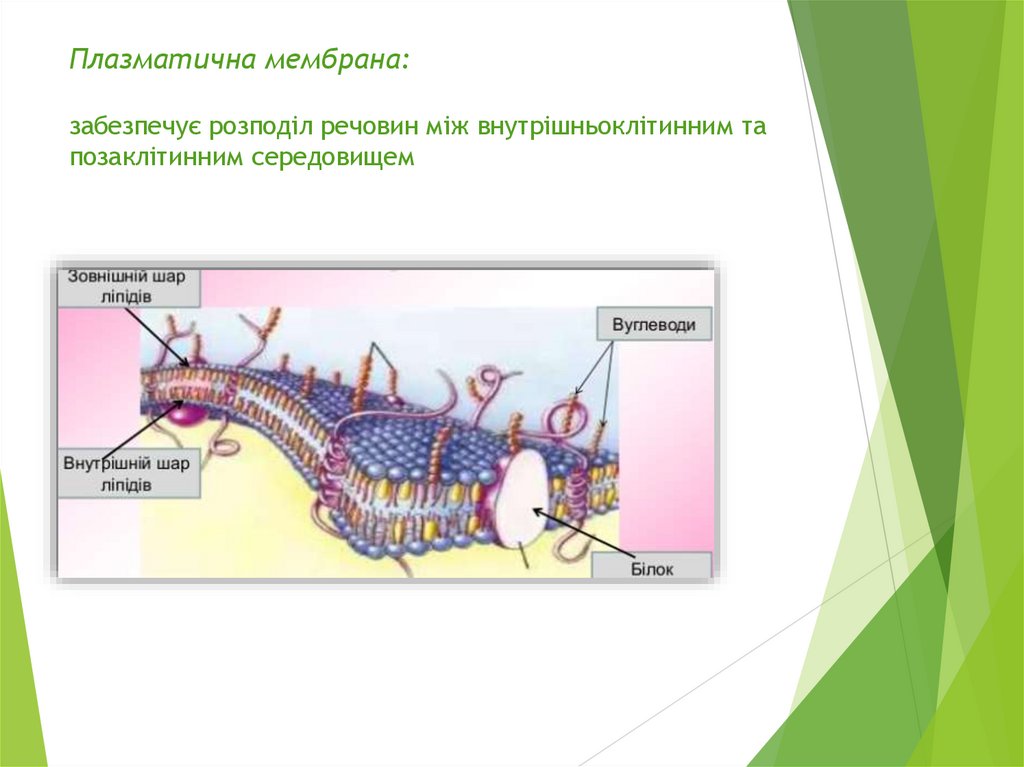 Плазматична мембрана:

забезпечує розподіл речовин між внутрішньоклітинним та позаклітинним середовищем

Зовнішній шар ліпідів

Вуглеводи

Внутрішній шар ліпідів

Білок